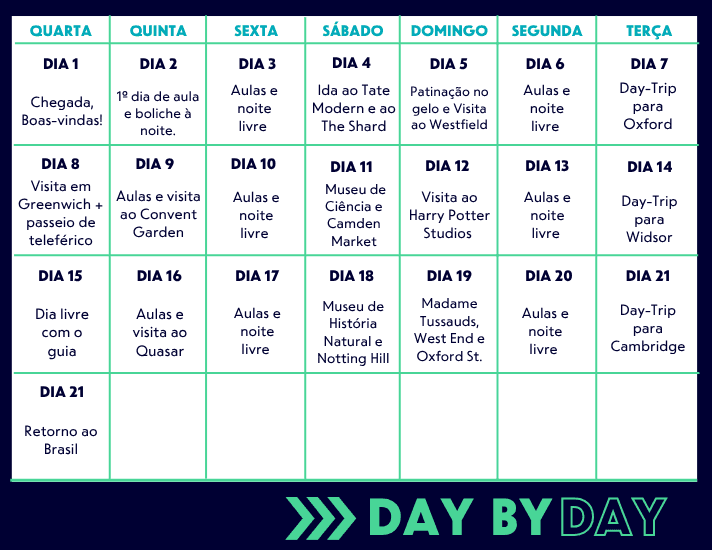 | QUARTA | QUINTA | SEXTA | SÁBADO | DOMINGO | SEGUNDA | TERÇA |
|---|---|---|---|---|---|---|
| DIA 1 Chegada, Boas-vindas! | DIA 2 1º dia de aula e boliche à noite. | DIA 3 Aulas e noite livre | DIA 4 Ida ao Tate Modern e ao The Shard | DIA 5 Patinação no gelo e Visita ao Westfield | DIA 6 Aulas e noite livre | DIA 7 Day-Trip para Oxford |
| DIA 8 Visita em Greenwich + passeio de teleférico | DIA 9 Aulas e visita ao Convent Garden | DIA 10 Aulas e noite livre | DIA 11 Museu de Ciência e Camden Market | DIA 12 Visita ao Harry Potter Studios | DIA 13 Aulas e noite livre | DIA 14 Day-Trip para Widsor |
| DIA 15 Dia livre com o guia | DIA 16 Aulas e visita ao Quasar | DIA 17 Aulas e noite livre | DIA 18 Museu de História Natural e Notting Hill | DIA 19 Madame Tussauds, West End e Oxford St. | DIA 20 Aulas e noite livre | DIA 21 Day-Trip para Cambridge |
| DIA 21 Retorno ao Brasil | | | | | | |

DAY BY DAY